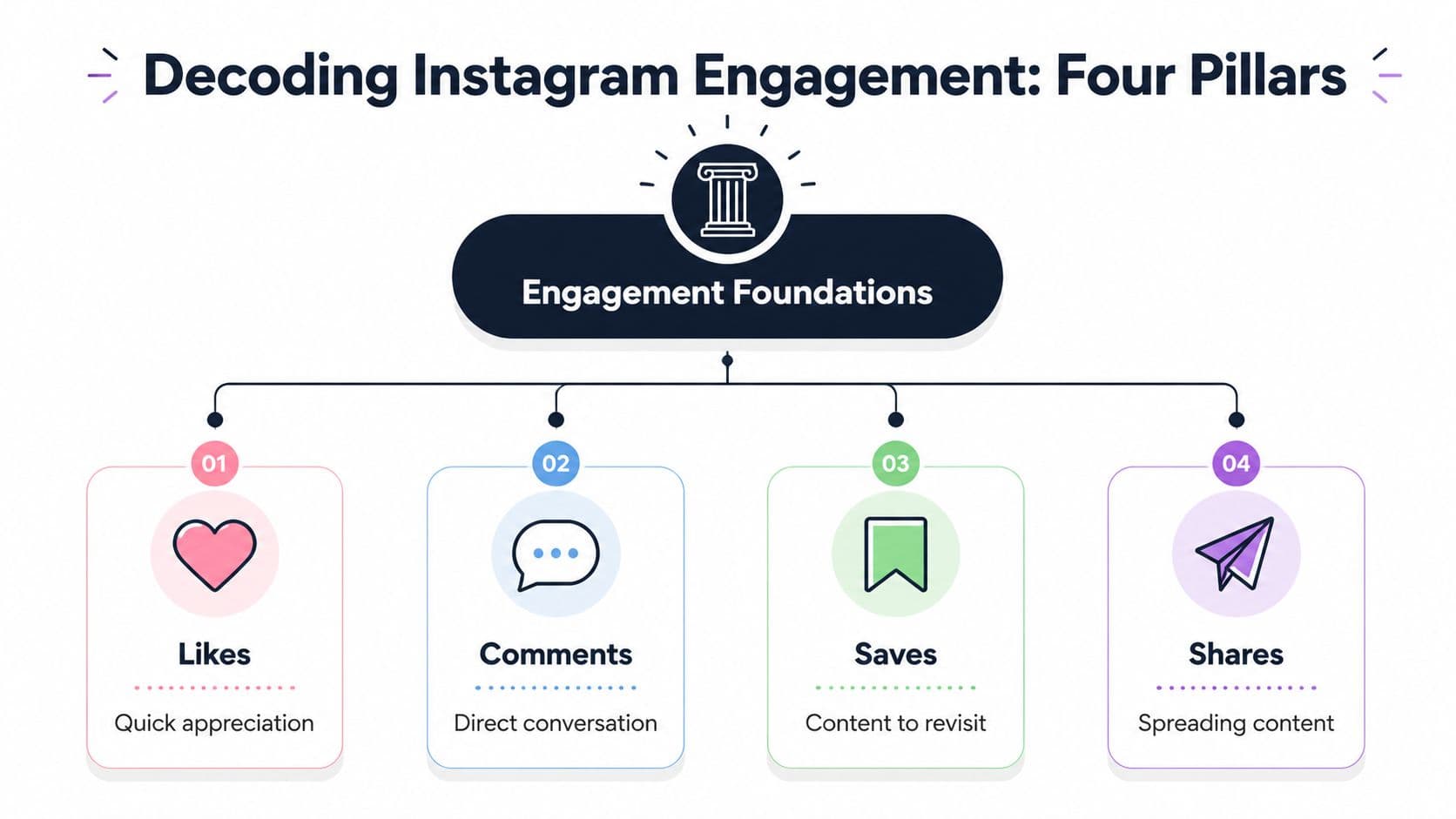 Decoding Instagram Engagement: Four Pillars

Engagement Foundations

01
Likes
Quick appreciation

02
Comments
Direct conversation

03
Saves
Content to revisit

04
Shares
Spreading content